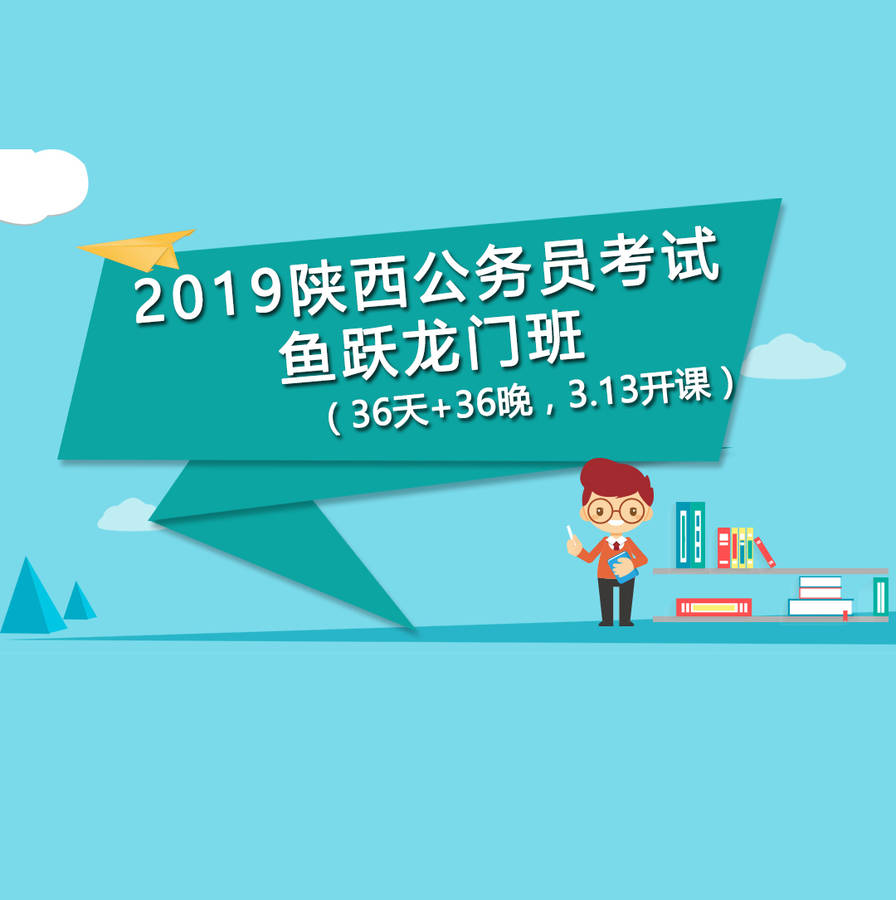 2019陕西公务员考试
鱼跃龙门班
（36天+36晚，3.13开课）